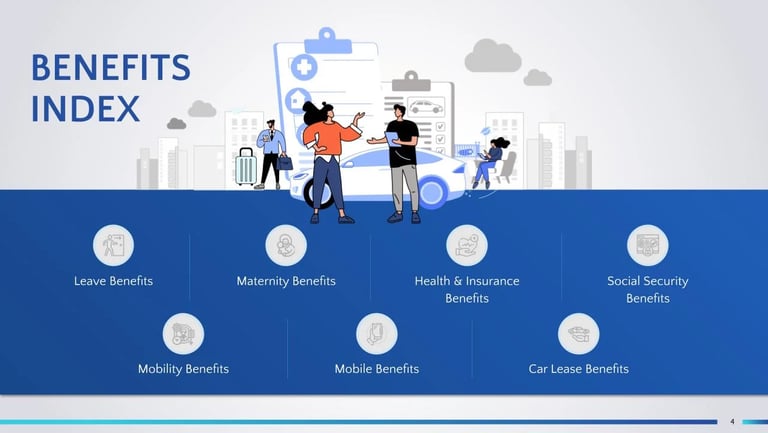 BENEFITS INDEX

Leave Benefits

Maternity Benefits

Health & Insurance Benefits

Social Security Benefits

Mobility Benefits

Mobile Benefits

Car Lease Benefits

4